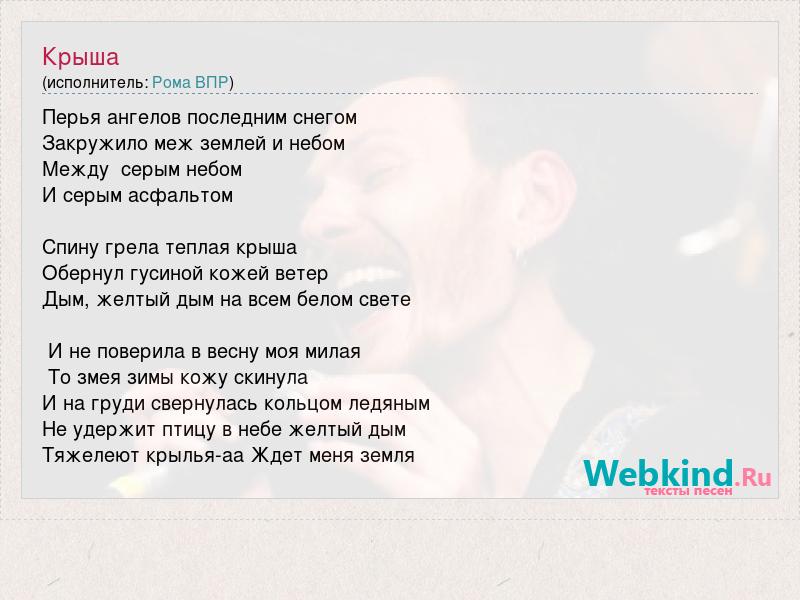 Крыша
(исполнитель: Рома ВПР)

Перья ангелов последним снегом
Закружило меж землей и небом
Между серым небом
И серым асфальтом

Спину грела теплая крыша
Обернул гусиной кожей ветер
Дым, желтый дым на всем белом свете

И не поверила в весну моя милая
То змея зимы кожу скинула
И на груди свернулась кольцом ледяным
Не удержит птицу в небе желтый дым
Тяжелеют крылья-аа Ждет меня земля

Webkind.Ru
тексты песен